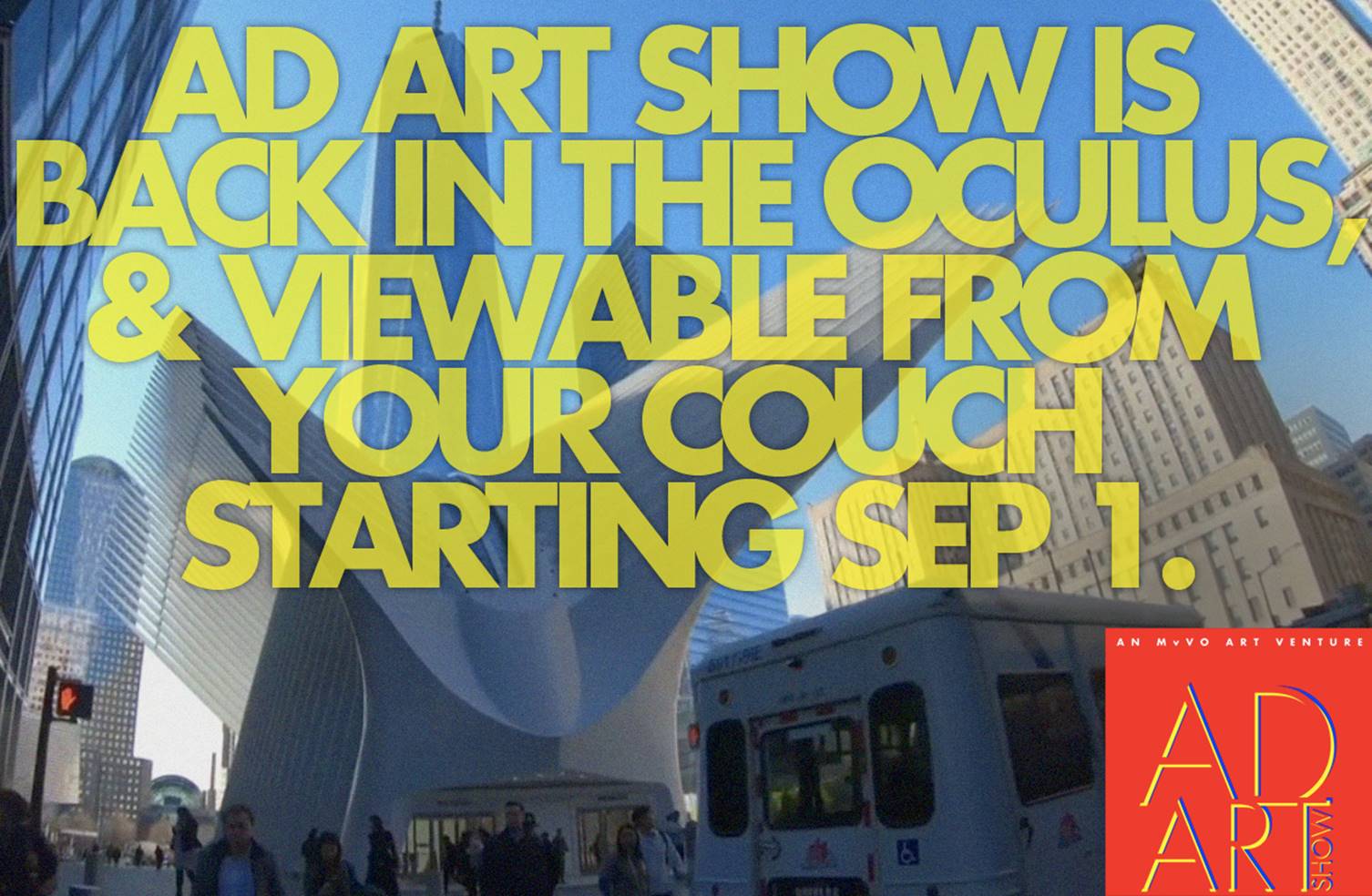 AD ART SHOW IS BACK IN THE OCULUS, & VIEWABLE FROM YOUR COUCH STARTING SEP 1.

AN MvVO ART VENTURE

AD ART SHOW